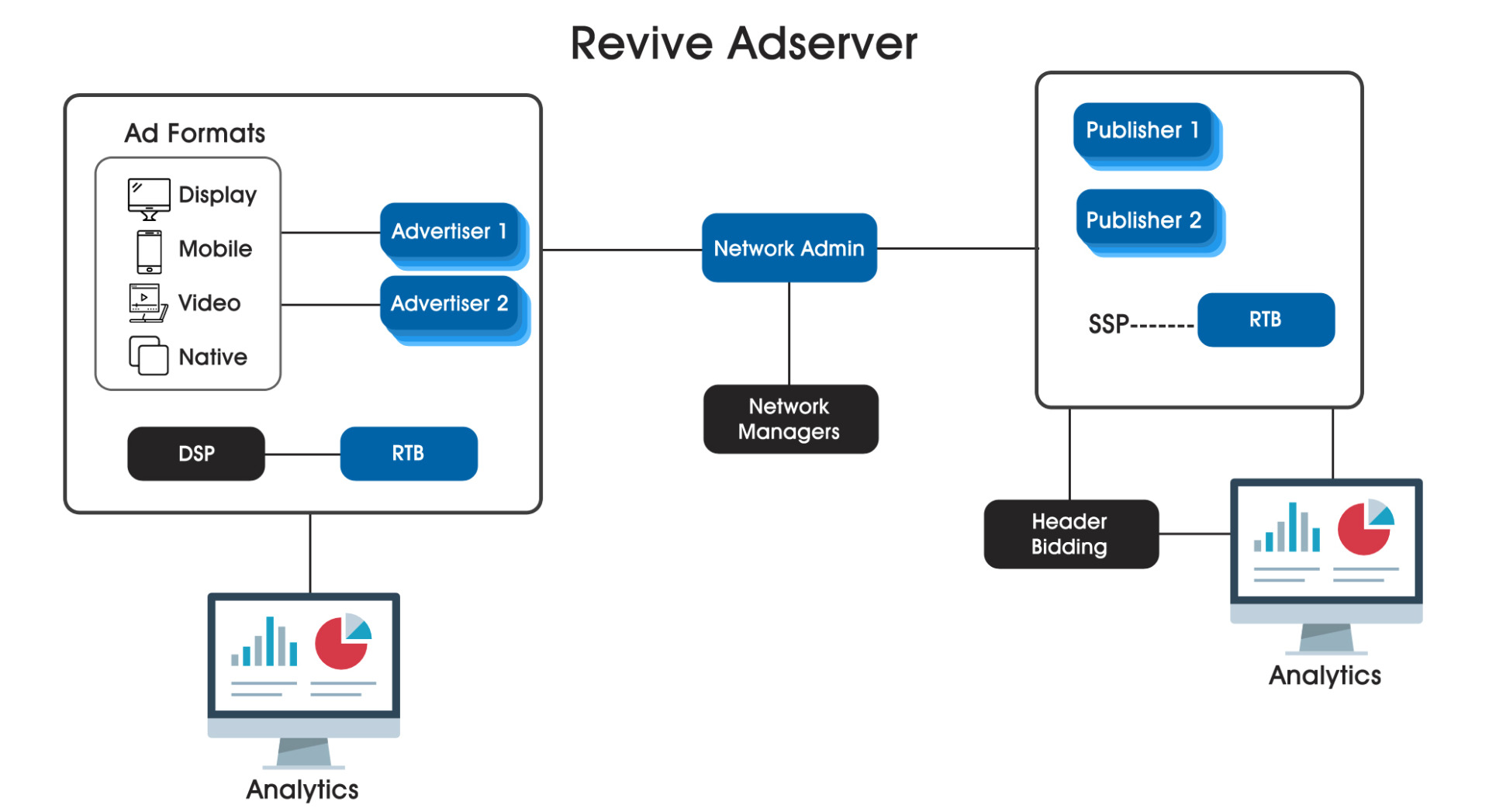 Revive Adserver

Ad Formats

Display

Mobile

Video

Native

Advertiser 1

Advertiser 2

DSP

RTB

Analytics

Network Admin

Network Managers

Publisher 1

Publisher 2

SSP-------

RTB

Header Bidding

Analytics